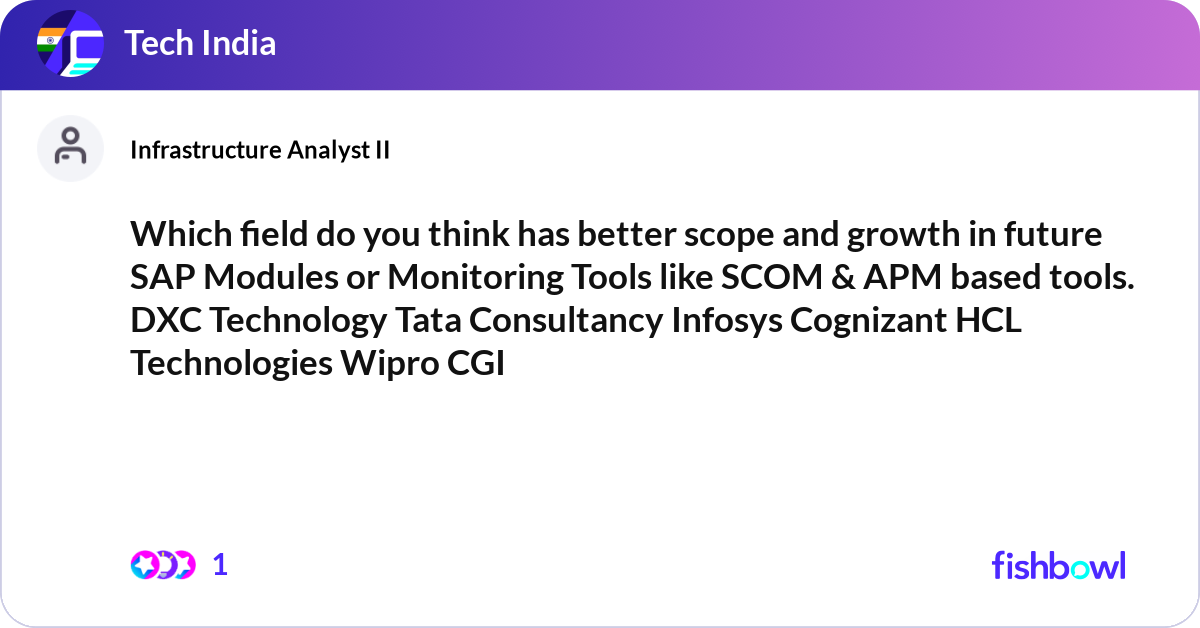 Tech India

Infrastructure Analyst II

Which field do you think has better scope and growth in future SAP Modules or Monitoring Tools like SCOM & APM based tools. DXC Technology Tata Consultancy Infosys Cognizant HCL Technologies Wipro CGI

1

fishbowl